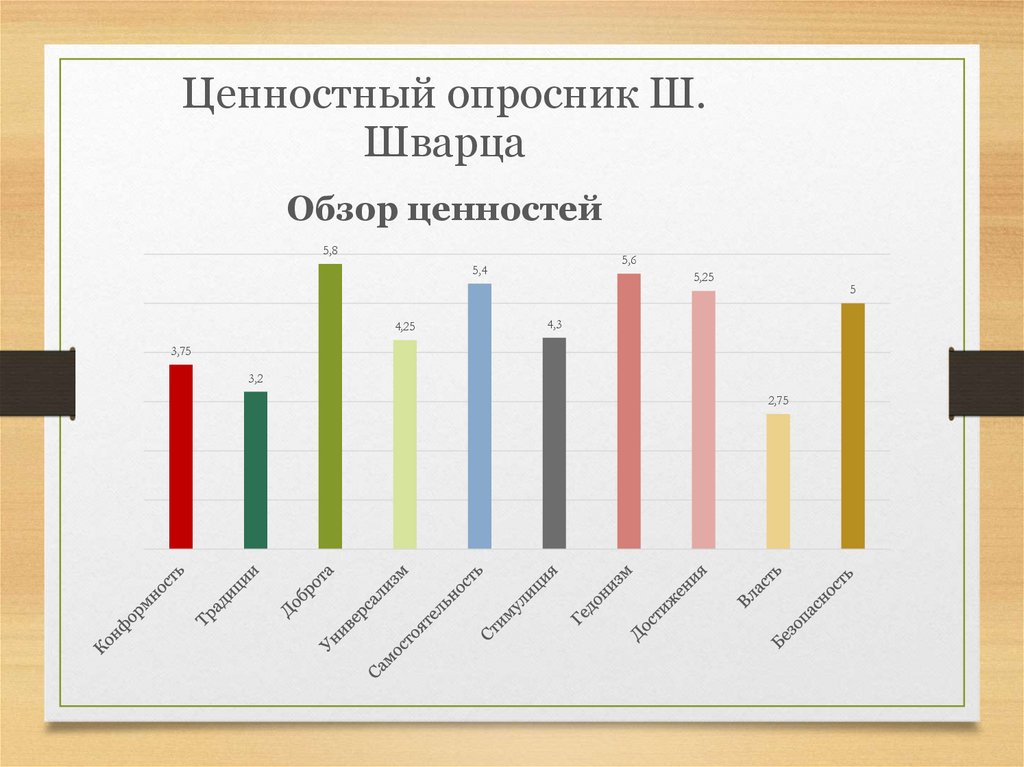 Ценностный опросник Ш. Шварца

Обзор ценностей

3,75
3,2
5,8
4,25
5,4
4,3
5,6
5,25
2,75
5

Конформность
Традиции
Доброта
Универсализм
Самостоятельность
Стимуляция
Гедонизм
Достижения
Власть
Безопасность